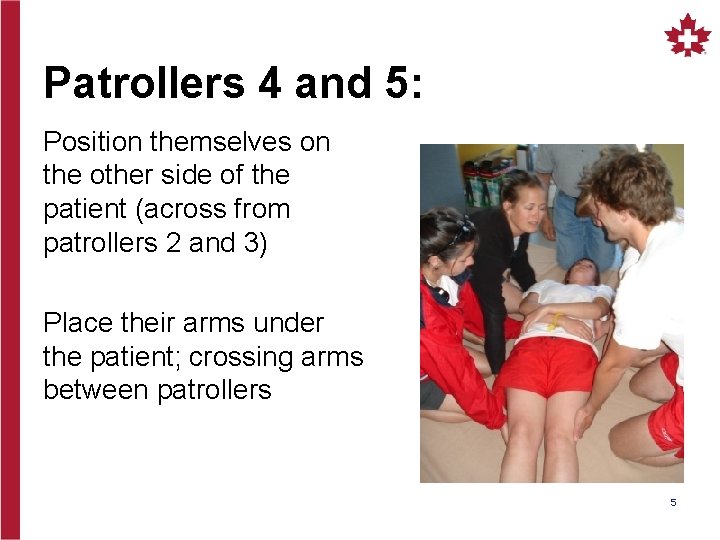 Patrollers 4 and 5:

Position themselves on the other side of the patient (across from patrollers 2 and 3)

Place their arms under the patient; crossing arms between patrollers

5